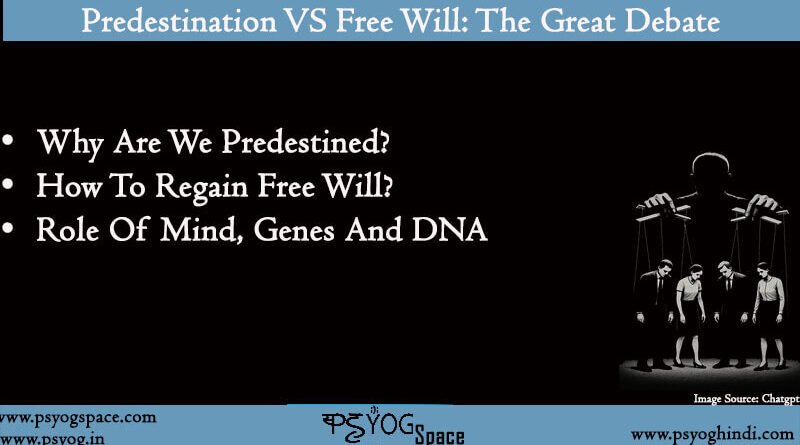 Predestination VS Free Will: The Great Debate

• Why Are We Predestined?
• How To Regain Free Will?
• Role Of Mind, Genes And DNA

Image Source: Chatgpt

www.psyogspace.com
www.psyog.in

PSYOG Space

www.psyoghindi.com